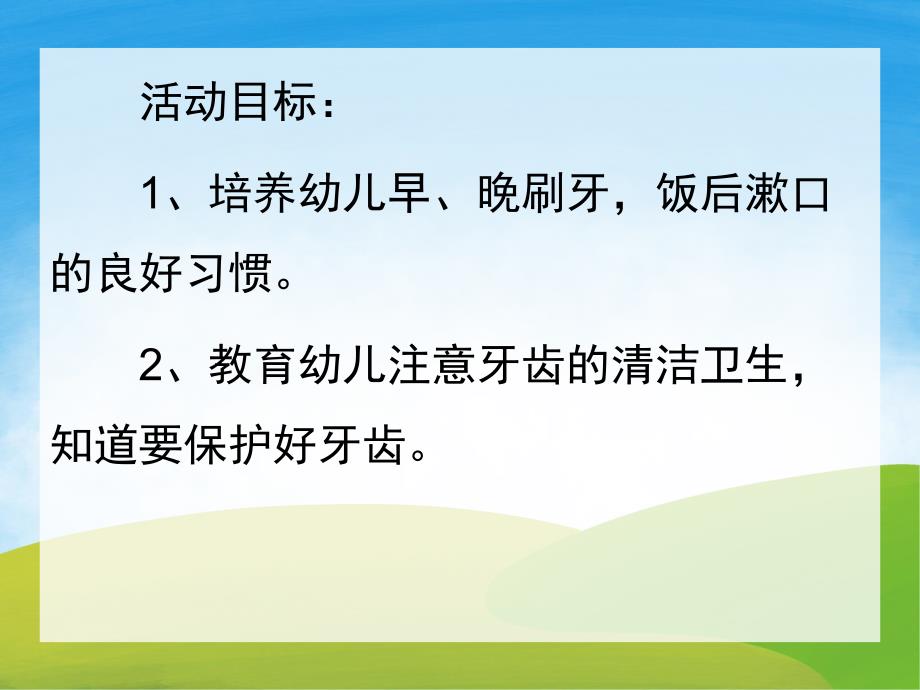 活动目标：

1、培养幼儿早、晚刷牙，饭后漱口的良好习惯。

2、教育幼儿注意牙齿的清洁卫生，知道要保护好牙齿。